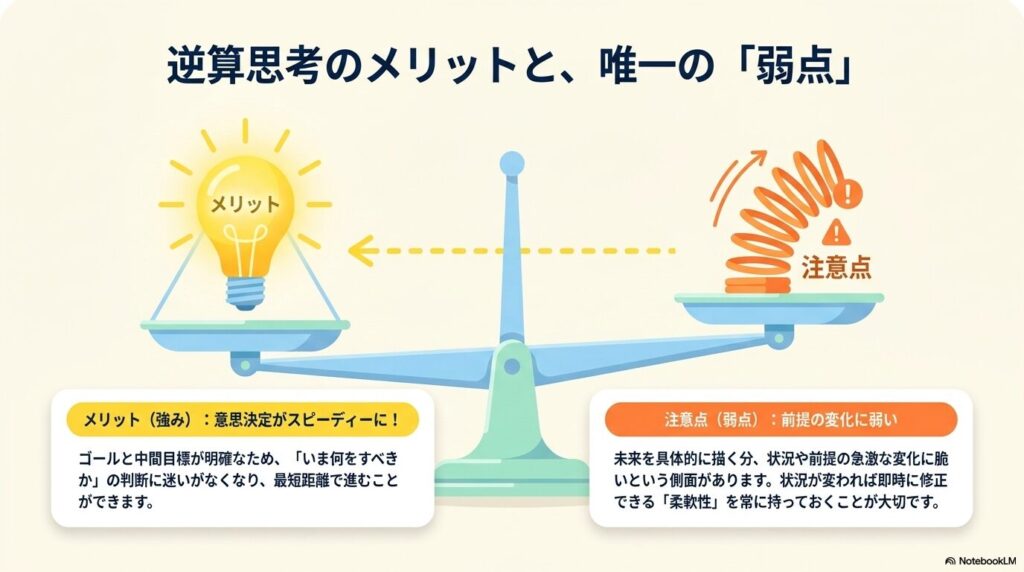 逆算思考のメリットと、唯一の「弱点」

メリット

注意点

メリット（強み）：意思決定がスピーディーに！

ゴールと中間目標が明確なため、「いま何をすべきか」の判断に迷いがなくなり、最短距離で進むことができます。

注意点（弱点）：前提の変化に弱い

未来を具体的に描く分、状況や前提の急激な変化に脆いという側面があります。状況が変われば即時に修正できる「柔軟性」を常に持っておくことが大切です。

NotebookLM